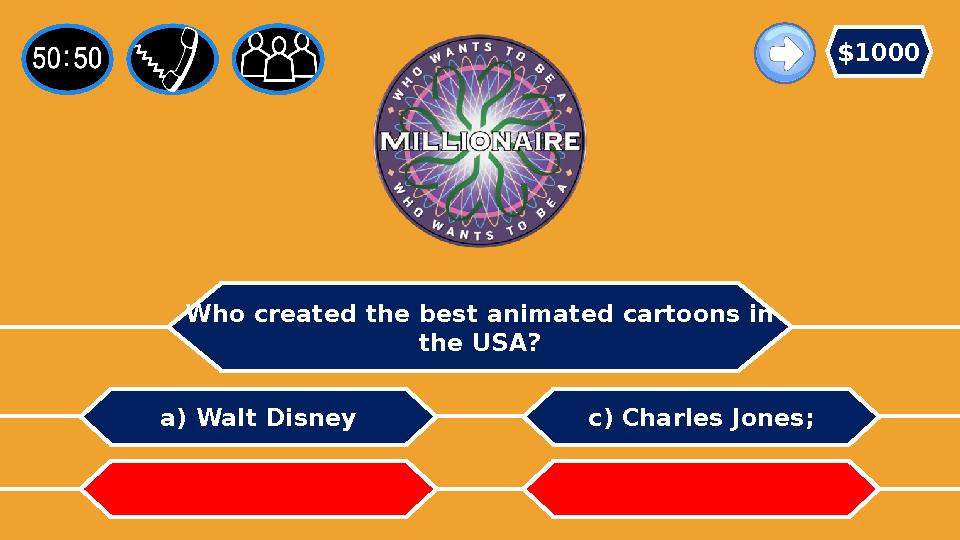 50:50

$1000

WHO WANTS TO BE A
MILLIONAIRE
WHO WANTS TO BE A

Who created the best animated cartoons in the USA?

a) Walt Disney

c) Charles Jones;